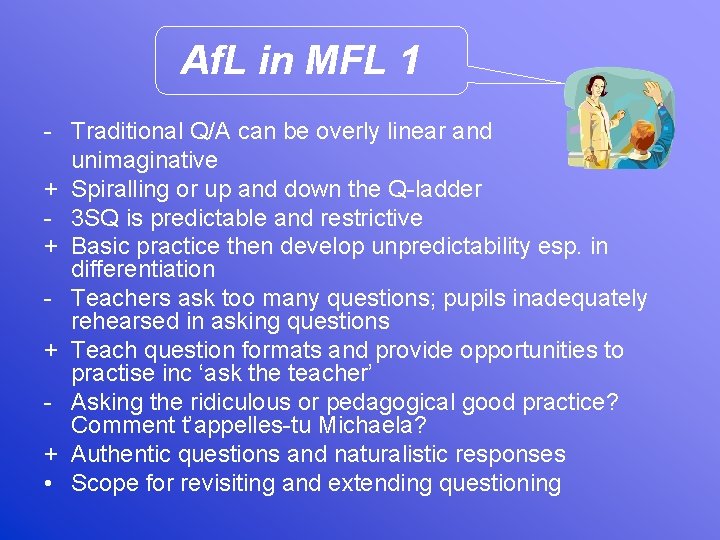 AfL in MFL 1

- Traditional Q/A can be overly linear and unimaginative
+ Spiralling or up and down the Q-ladder
- 3SQ is predictable and restrictive
+ Basic practice then develop unpredictability esp. in differentiation
- Teachers ask too many questions; pupils inadequately rehearsed in asking questions
+ Teach question formats and provide opportunities to practise inc ‘ask the teacher’
- Asking the ridiculous or pedagogical good practice? Comment t’appelles-tu Michaela?
+ Authentic questions and naturalistic responses
• Scope for revisiting and extending questioning